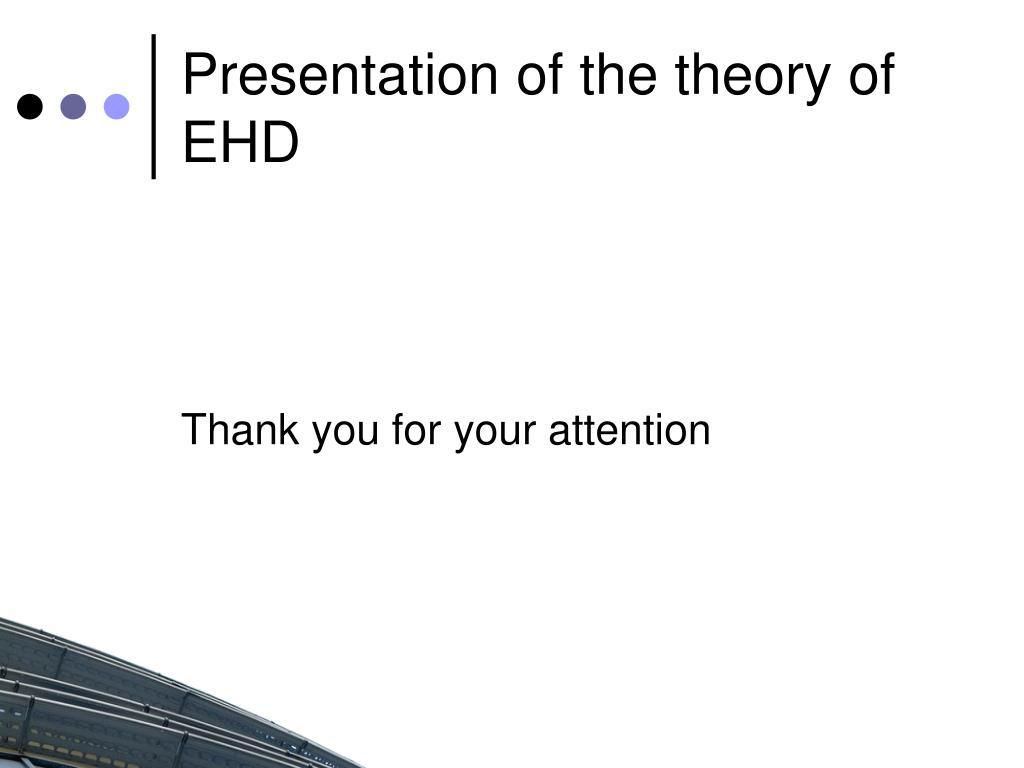 Presentation of the theory of EHD

Thank you for your attention